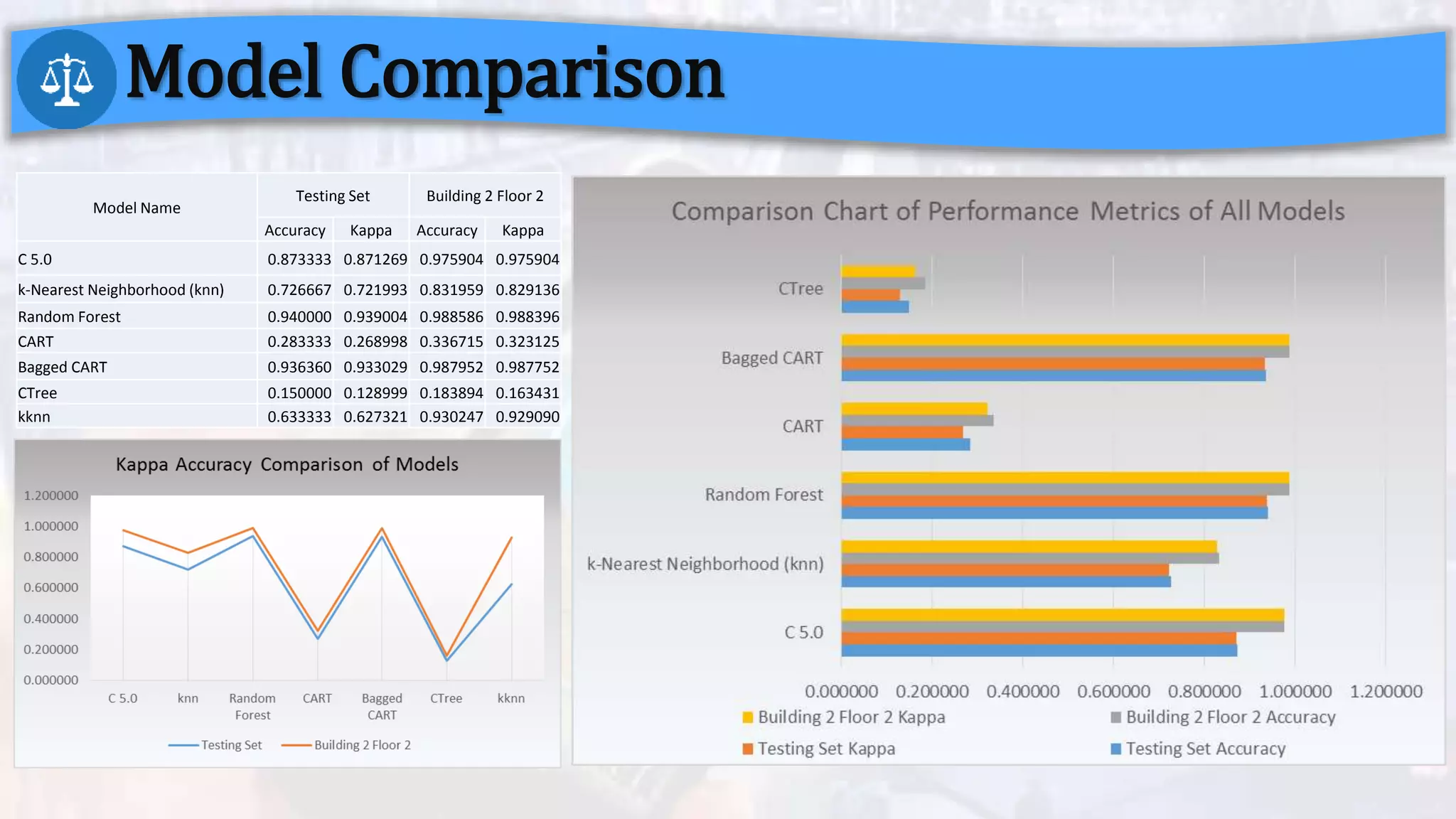 Model Comparison

| Model Name | Testing Set Accuracy | Testing Set Kappa | Building 2 Floor 2 Accuracy | Building 2 Floor 2 Kappa |
|---|---|---|---|---|
| C 5.0 | 0.873333 | 0.871269 | 0.975904 | 0.975904 |
| k-Nearest Neighborhood (knn) | 0.726667 | 0.721993 | 0.831959 | 0.829136 |
| Random Forest | 0.940000 | 0.939004 | 0.988586 | 0.988396 |
| CART | 0.283333 | 0.268998 | 0.336715 | 0.323125 |
| Bagged CART | 0.936360 | 0.933029 | 0.987952 | 0.987752 |
| CTree | 0.150000 | 0.128999 | 0.183894 | 0.163431 |
| kknn | 0.633333 | 0.627321 | 0.930247 | 0.929090 |

Kappa Accuracy Comparison of Models

1.200000
1.000000
0.800000
0.600000
0.400000
0.200000
0.000000

C 5.0 knn Random Forest CART Bagged CART CTree kknn

Testing Set Building 2 Floor 2

Comparison Chart of Performance Metrics of All Models

CTree
Bagged CART
CART
Random Forest
k-Nearest Neighborhood (knn)
C 5.0

0.000000 0.200000 0.400000 0.600000 0.800000 1.000000 1.200000

Building 2 Floor 2 Kappa Building 2 Floor 2 Accuracy
Testing Set Kappa Testing Set Accuracy